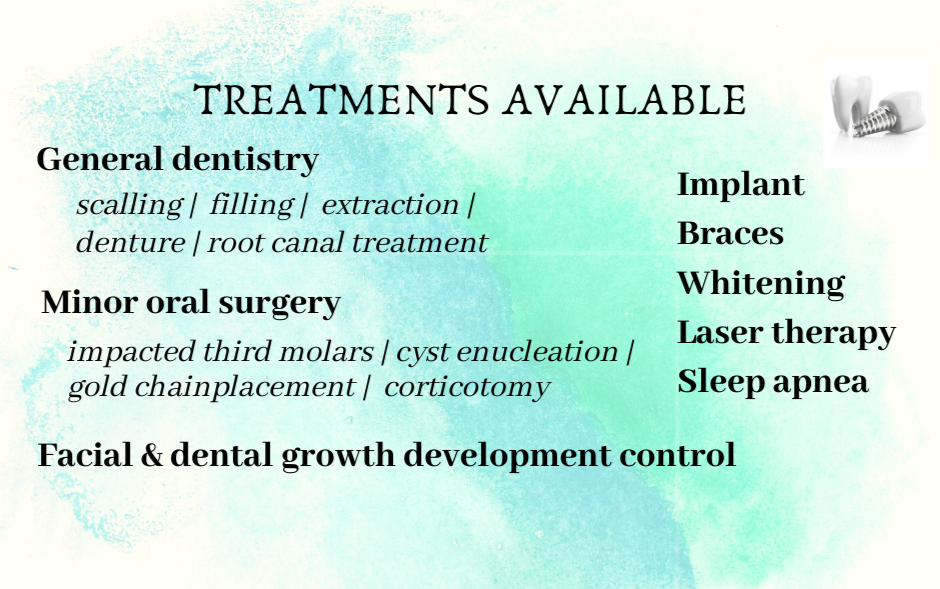 TREATMENTS AVAILABLE

General dentistry

scalling | filling | extraction | denture | root canal treatment

Minor oral surgery

impacted third molars | cyst enucleation | gold chainplacement | corticotomy

Facial & dental growth development control

Implant

Braces

Whitening

Laser therapy

Sleep apnea